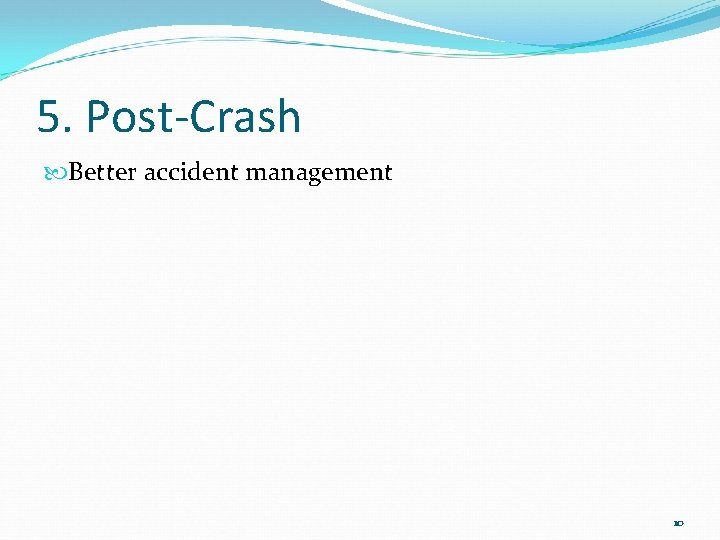 5. Post-Crash

Better accident management

10